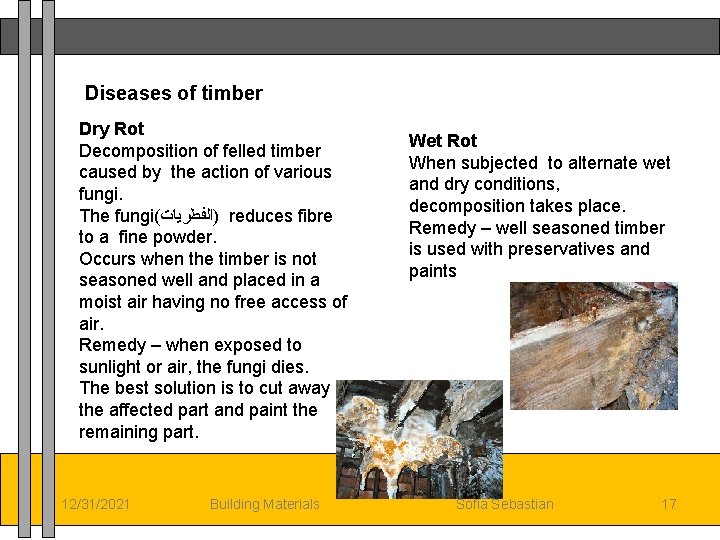 Diseases of timber

Dry Rot
Decomposition of felled timber caused by the action of various fungi.
The fungi(الفطريات) reduces fibre to a fine powder.
Occurs when the timber is not seasoned well and placed in a moist air having no free access of air.
Remedy – when exposed to sunlight or air, the fungi dies.
The best solution is to cut away the affected part and paint the remaining part.

Wet Rot
When subjected to alternate wet and dry conditions, decomposition takes place.
Remedy – well seasoned timber is used with preservatives and paints

12/31/2021 Building Materials Sofia Sebastian 17